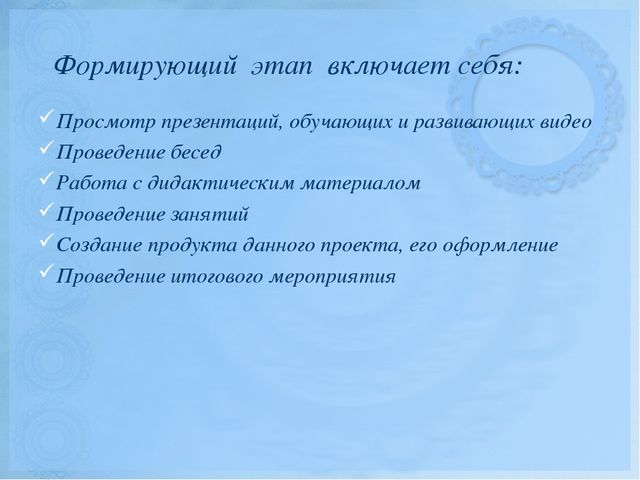 Формирующий этап включает себя:

✓ Просмотр презентаций, обучающих и развивающих видео
✓ Проведение бесед
✓ Работа с дидактическим материалом
✓ Проведение занятий
✓ Создание продукта данного проекта, его оформление
✓ Проведение итогового мероприятия